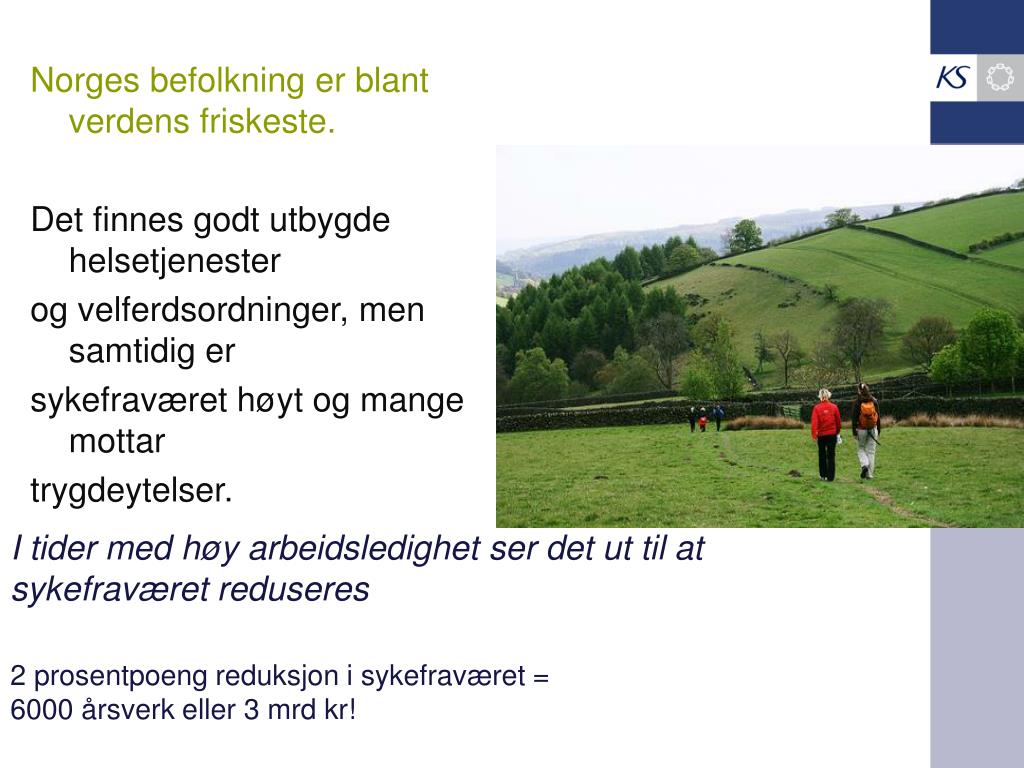 KS

Norges befolkning er blant verdens friskeste.

Det finnes godt utbygde helsetjenester

og velferdsordninger, men samtidig er

sykefraværet høyt og mange mottar

trygdeytelser.

I tider med høy arbeidsledighet ser det ut til at sykefraværet reduseres

2 prosentpoeng reduksjon i sykefraværet = 6000 årsverk eller 3 mrd kr!